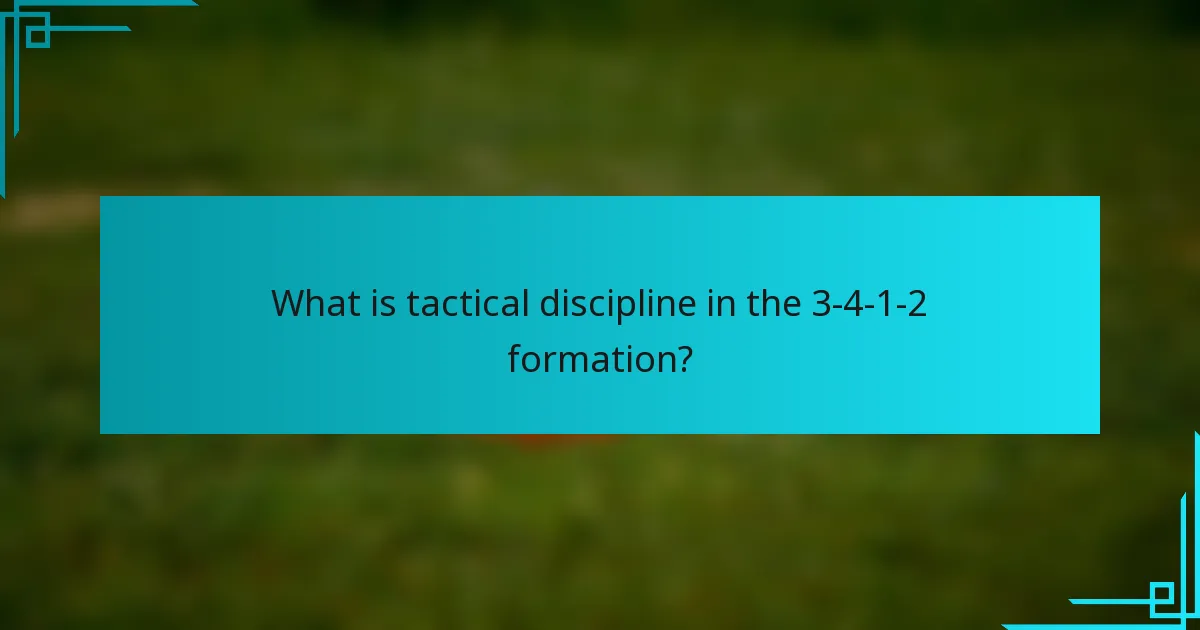 What is tactical discipline in the 3-4-1-2 formation?